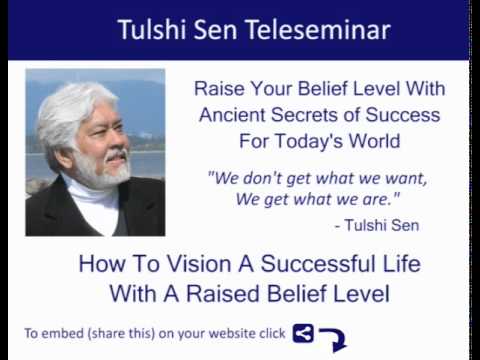 Tulshi Sen Teleseminar

Raise Your Belief Level With Ancient Secrets of Success For Today's World

"We don't get what we want, We get what we are."

- Tulshi Sen

How To Vision A Successful Life With A Raised Belief Level

To embed (share this) on your website click